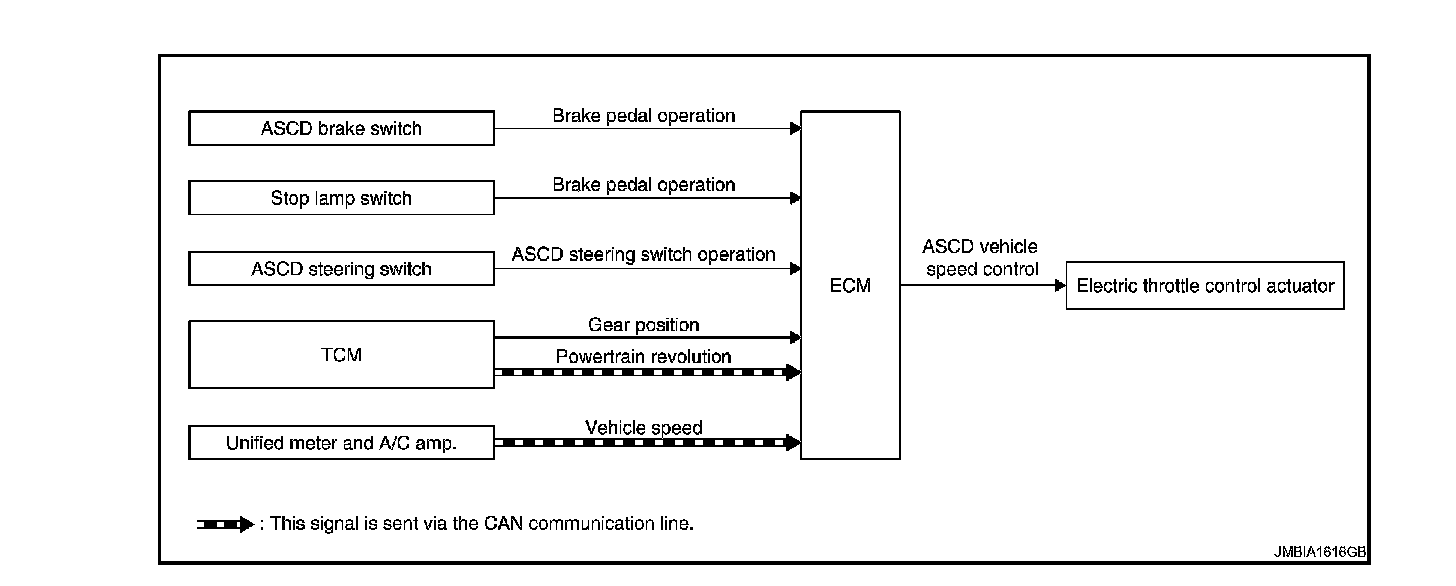 ASCD brake switch

Brake pedal operation

Stop lamp switch

Brake pedal operation

ASCD steering switch

ASCD steering switch operation

TCM

Gear position

Powertrain revolution

Unified meter and A/C amp.

Vehicle speed

ECM

ASCD vehicle speed control

Electric throttle control actuator

: This signal is sent via the CAN communication line.

JMBIA1616GB